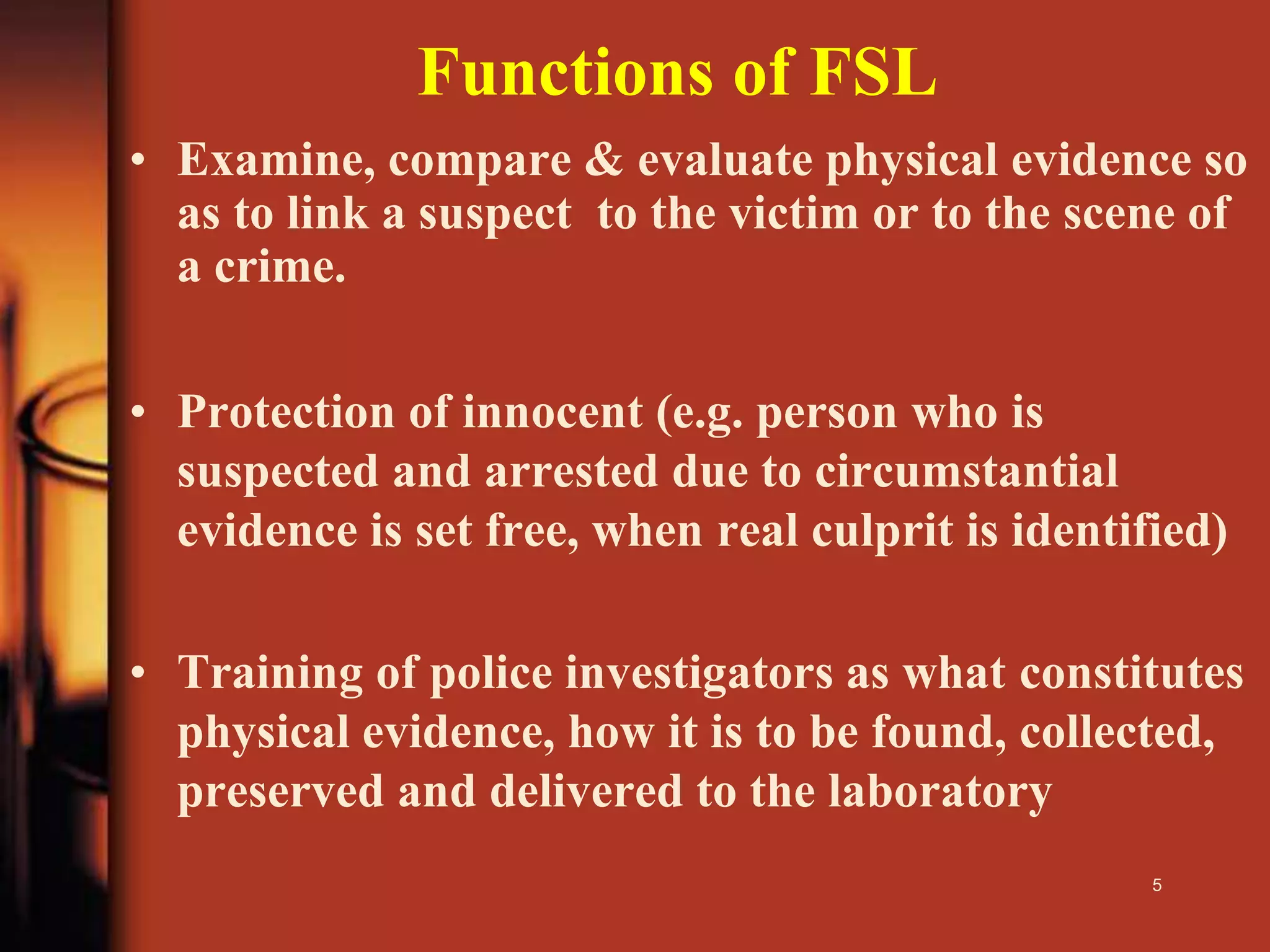 Functions of FSL

• Examine, compare & evaluate physical evidence so as to link a suspect to the victim or to the scene of a crime.

• Protection of innocent (e.g. person who is suspected and arrested due to circumstantial evidence is set free, when real culprit is identified)

• Training of police investigators as what constitutes physical evidence, how it is to be found, collected, preserved and delivered to the laboratory

5